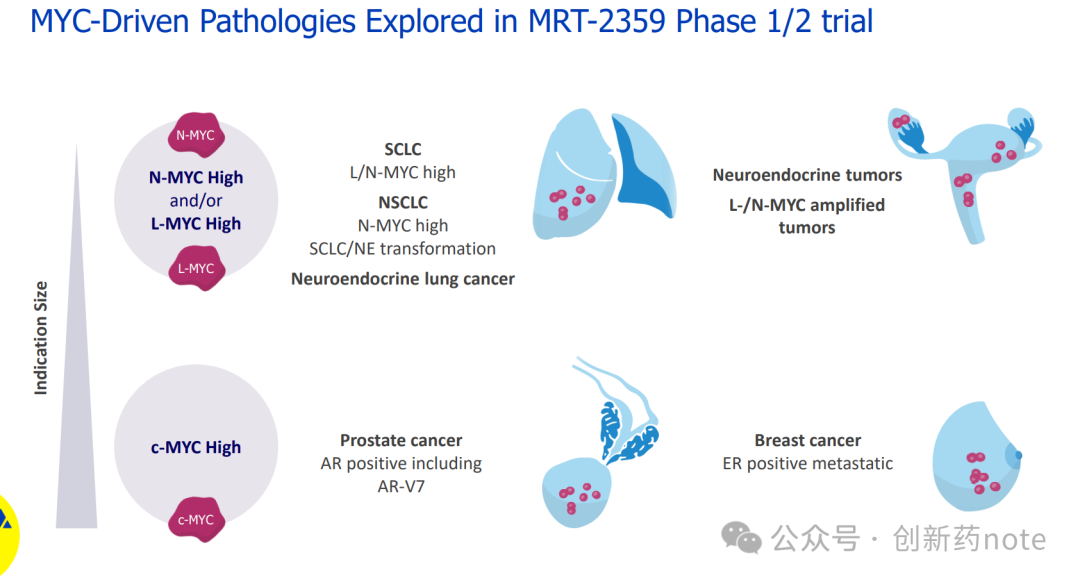 MYC-Driven Pathologies Explored in MRT-2359 Phase 1/2 trial

Indication Size

N-MYC

N-MYC High and/or L-MYC High

L-MYC

SCLC
L/N-MYC high
NSCLC
N-MYC high
SCLC/NE transformation
Neuroendocrine lung cancer

Neuroendocrine tumors
L-/N-MYC amplified tumors

c-MYC High

c-MYC

Prostate cancer
AR positive including AR-V7

Breast cancer
ER positive metastatic

公众号 · 创新药note